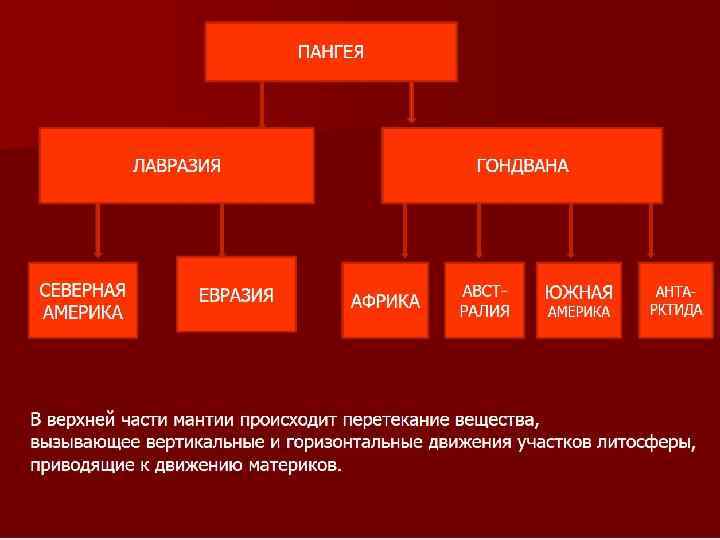 ПАНГЕЯ

ЛАВРАЗИЯ

ГОНДВАНА

СЕВЕРНАЯ АМЕРИКА

ЕВРАЗИЯ

АФРИКА

АВСТ-РАЛИЯ

ЮЖНАЯ АМЕРИКА

АНТА-РКТИДА

В верхней части мантии происходит перетекание вещества, вызывающее вертикальные и горизонтальные движения участков литосферы, приводящие к движению материков.